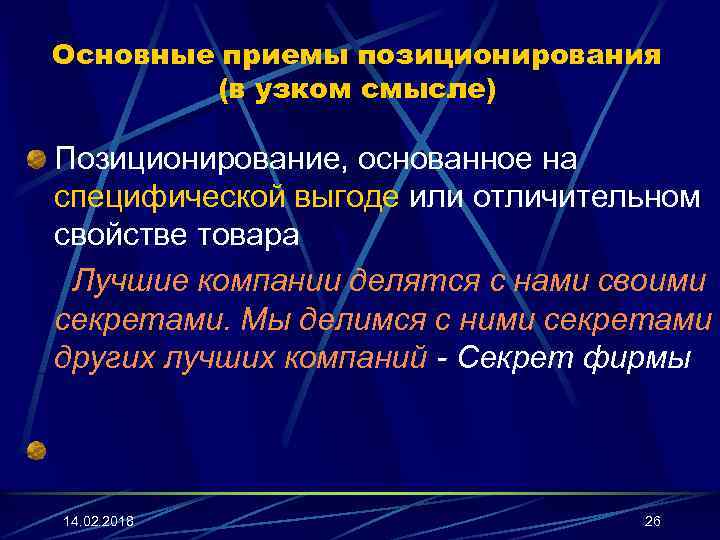 Основные приемы позиционирования (в узком смысле)

Позиционирование, основанное на специфической выгоде или отличительном свойстве товара

Лучшие компании делятся с нами своими секретами. Мы делимся с ними секретами других лучших компаний - Секрет фирмы

14.02.2018

26